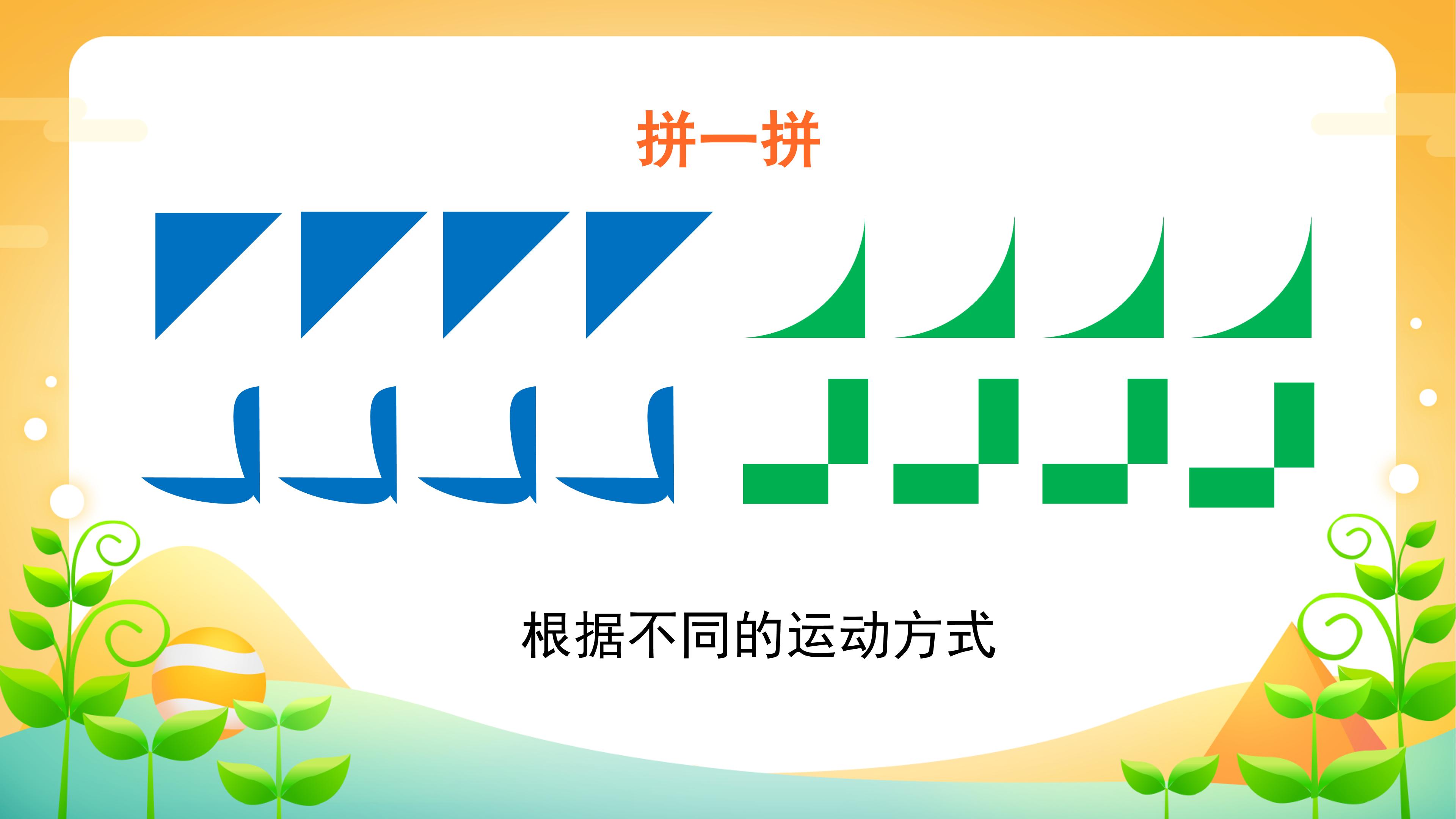 拼一拼

根据不同的运动方式